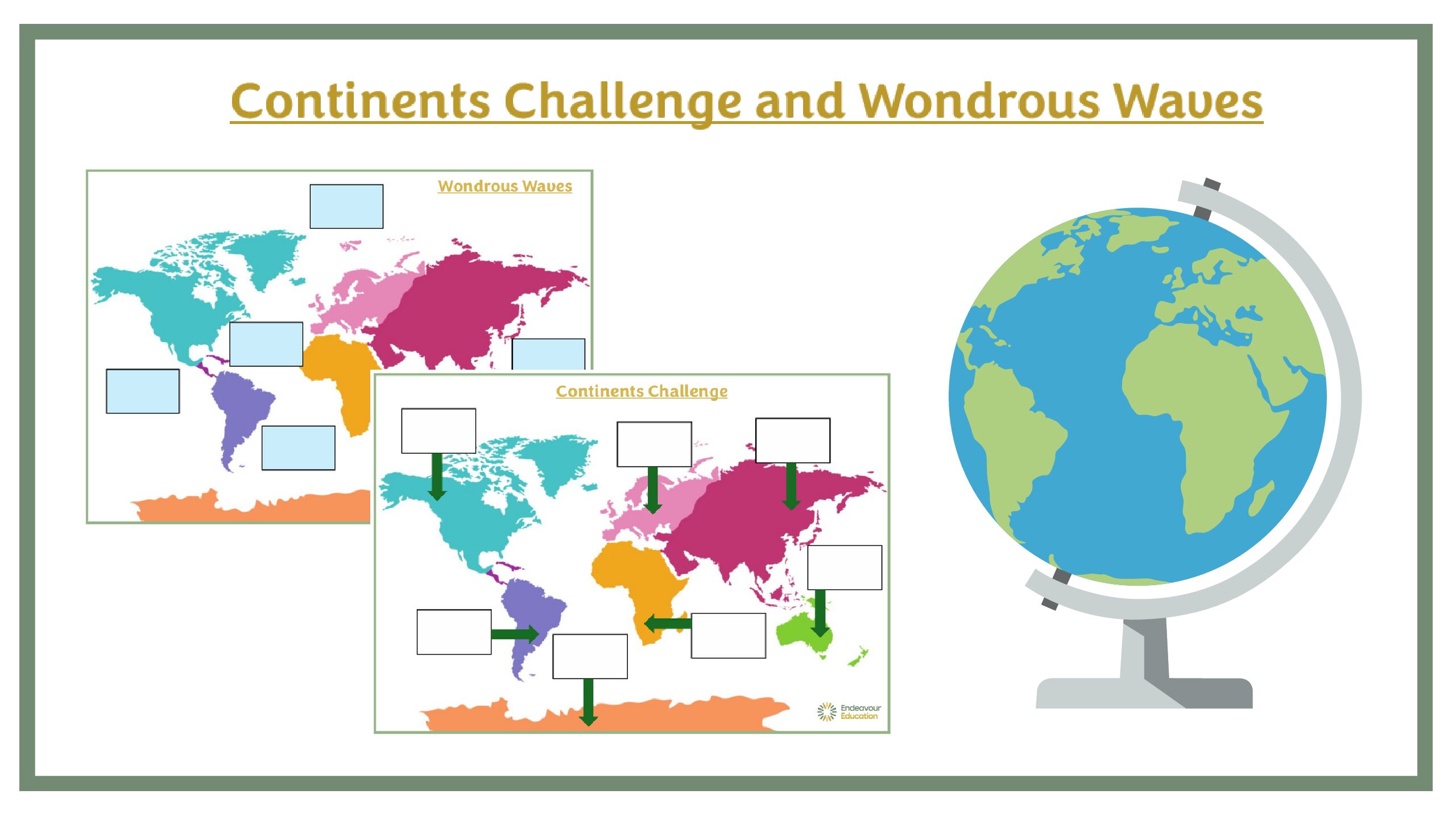 Continents Challenge and Wondrous Waves

Wondrous Waves

Continents Challenge

Endeavour Education